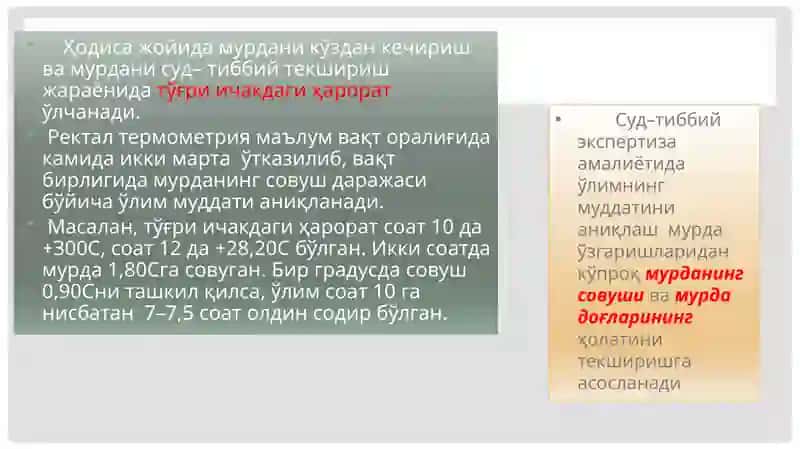 Ҳодиса жойида мурдани кўздан кечириш ва мурдани суд– тиббий текшириш жараёнида тўғри ичакдаги ҳарорат ўлчанади.

Ректал термометрия маълум вақт оралиғида камида икки марта ўтказилиб, вақт бирлигида мурданинг совуш даражаси бўйича ўлим муддати аниқланади.

Масалан, тўғри ичакдаги ҳарорат соат 10 да +300С, соат 12 да +28,20С бўлган. Икки соатда мурда 1,80Сга совуган. Бир градусда совуш 0,90Сни ташкил қилса, ўлим соат 10 га нисбатан 7–7,5 соат олдин содир бўлган.

• Суд–тиббий экспертиза амалиётида ўлимнинг муддатини аниқлаш мурда ўзгаришларидан кўпроқ мурданинг совуши ва мурда доғларининг ҳолатини текширишга асосланади